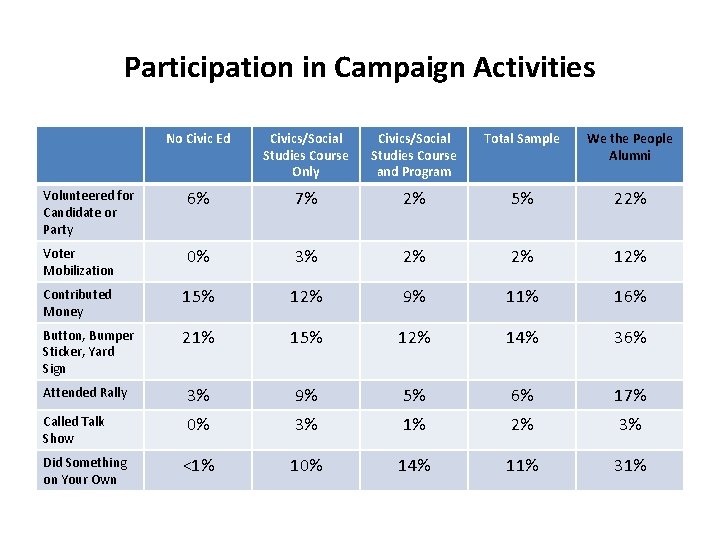 Participation in Campaign Activities

| | No Civic Ed | Civics/Social Studies Course Only | Civics/Social Studies Course and Program | Total Sample | We the People Alumni |
|---|---|---|---|---|---|
| Volunteered for Candidate or Party | 6% | 7% | 2% | 5% | 22% |
| Voter Mobilization | 0% | 3% | 2% | 2% | 12% |
| Contributed Money | 15% | 12% | 9% | 11% | 16% |
| Button, Bumper Sticker, Yard Sign | 21% | 15% | 12% | 14% | 36% |
| Attended Rally | 3% | 9% | 5% | 6% | 17% |
| Called Talk Show | 0% | 3% | 1% | 2% | 3% |
| Did Something on Your Own | <1% | 10% | 14% | 11% | 31% |